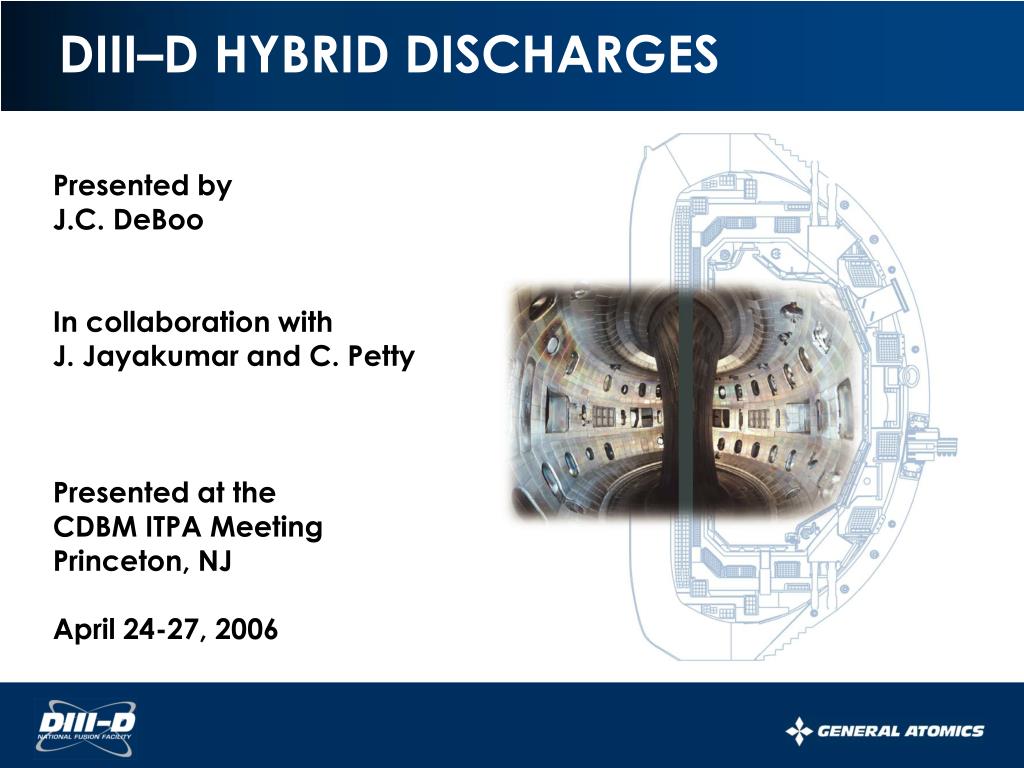 DIII–D HYBRID DISCHARGES

Presented by
J.C. DeBoo

In collaboration with
J. Jayakumar and C. Petty

Presented at the
CDBM ITPA Meeting
Princeton, NJ

April 24-27, 2006

DIII-D
NATIONAL FUSION FACILITY

GENERAL ATOMICS